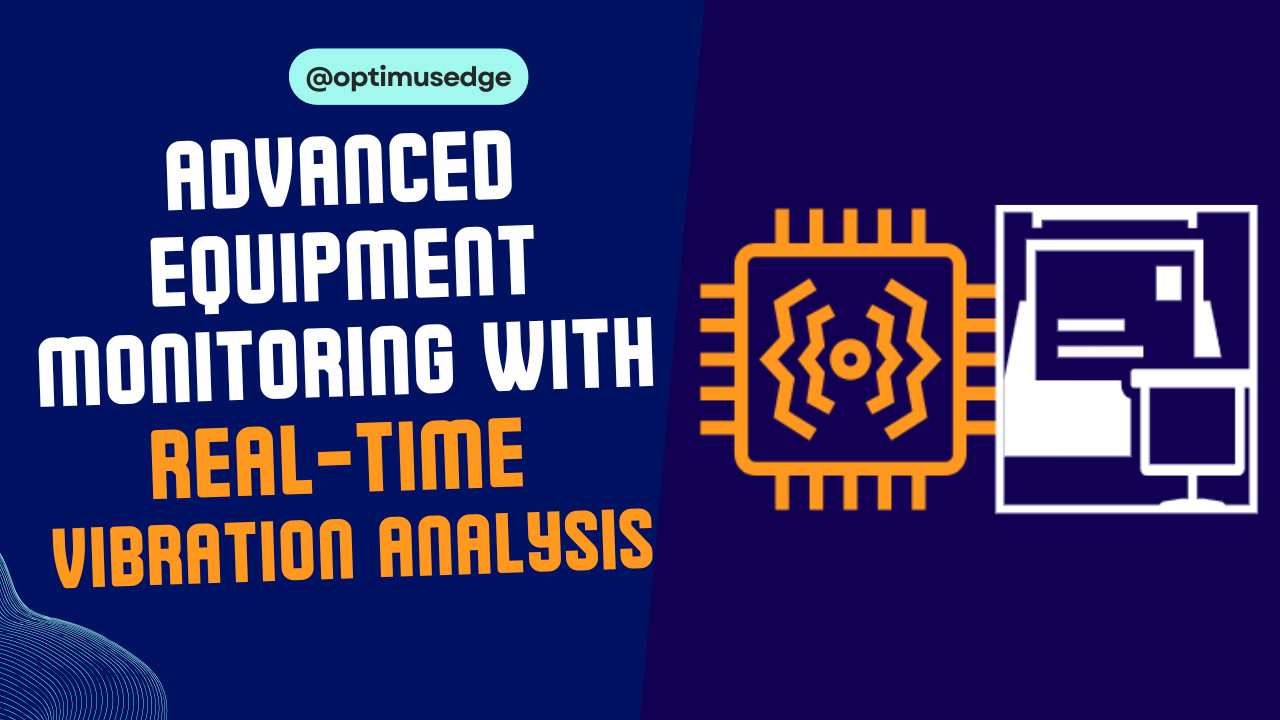 @optimusedge

ADVANCED EQUIPMENT MONITORING WITH REAL-TIME VIBRATION ANALYSIS